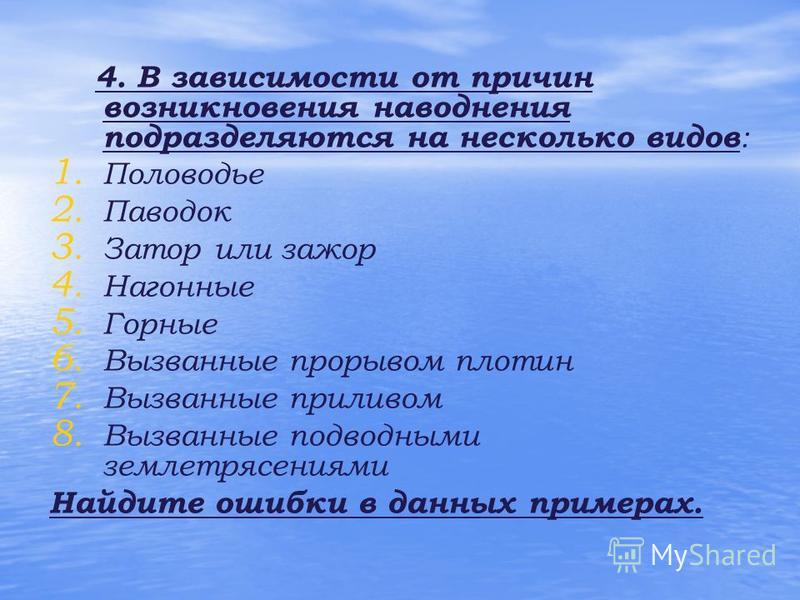 4. В зависимости от причин возникновения наводнения подразделяются на несколько видов:

1. Половодье
2. Паводок
3. Затор или зажор
4. Нагонные
5. Горные
6. Вызванные прорывом плотин
7. Вызванные приливом
8. Вызванные подводными землетрясениями

Найдите ошибки в данных примерах.

MyShared